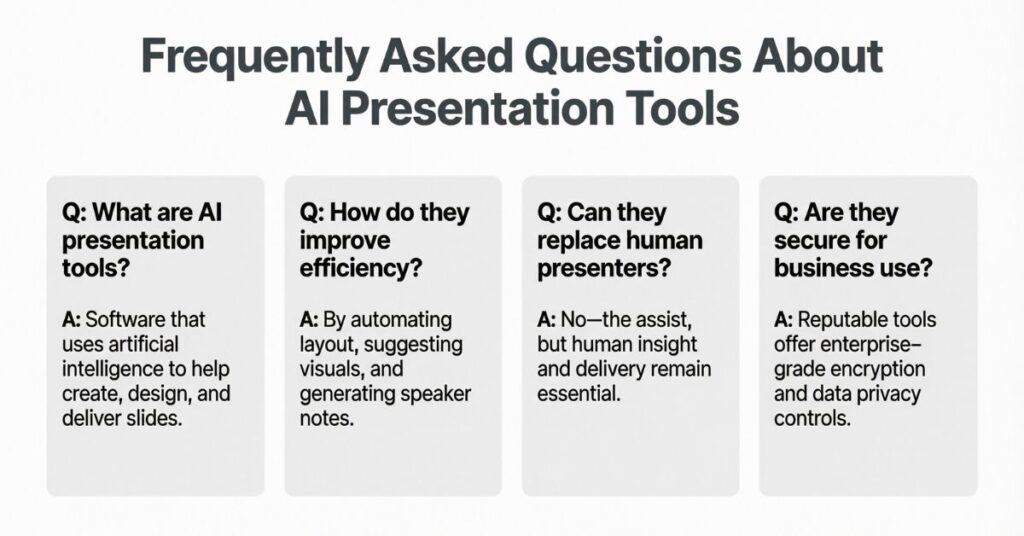 Frequently Asked Questions About AI Presentation Tools

Q: What are AI presentation tools?

A: Software that uses artificial intelligence to help create, design, and deliver slides.

Q: How do they improve efficiency?

A: By automating layout, suggesting visuals, and generating speaker notes.

Q: Can they replace human presenters?

A: No—the assist, but human insight and delivery remain essential.

Q: Are they secure for business use?

A: Reputable tools offer enterprise-grade encryption and data privacy controls.